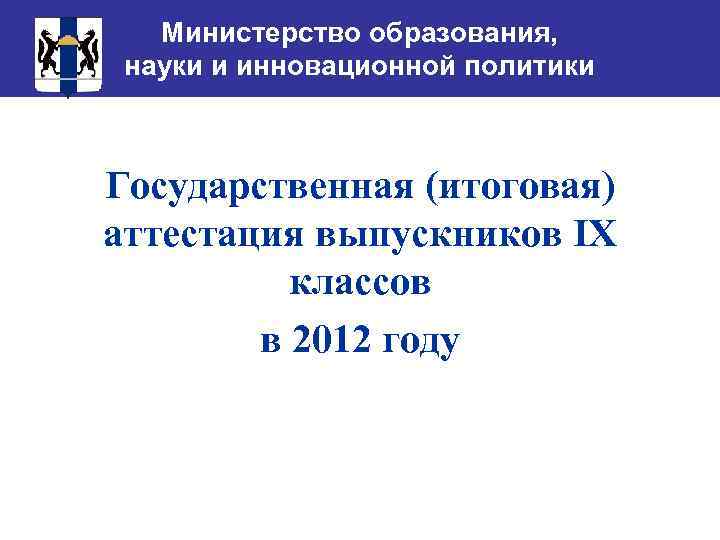 Министерство образования, науки и инновационной политики

Государственная (итоговая) аттестация выпускников IX классов

в 2012 году